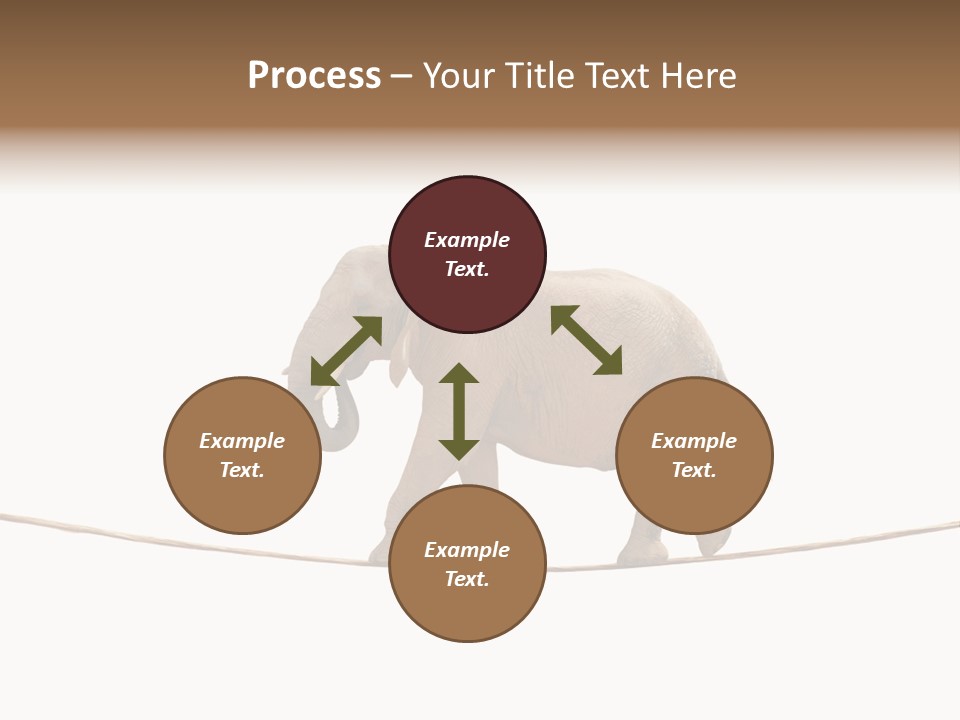 Process – Your Title Text Here

Example Text.

Example Text.

Example Text.

Example Text.